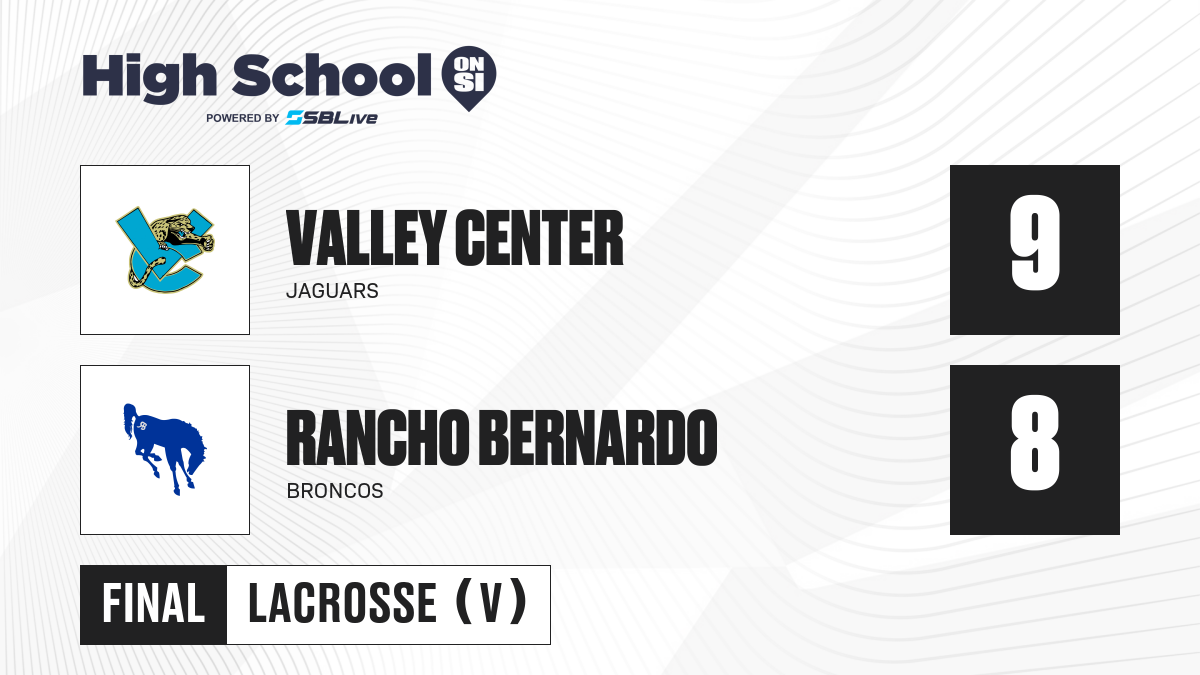 High School ON SI
POWERED BY SBLive

VALLEY CENTER
JAGUARS

9

RANCHO BERNARDO
BRONCOS

8

FINAL LACROSSE (V)